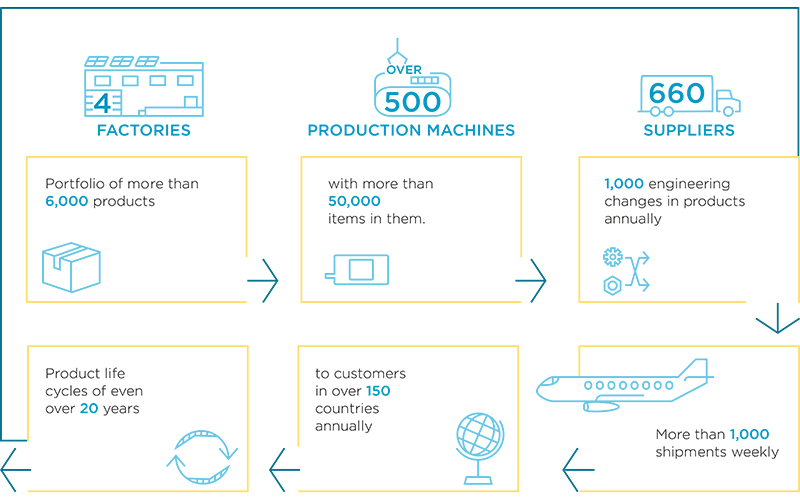 4
FACTORIES

OVER
500
PRODUCTION MACHINES

660
SUPPLIERS

Portfolio of more than 6,000 products

with more than 50,000 items in them.

1,000 engineering changes in products annually

More than 1,000 shipments weekly

to customers in over 150 countries annually

Product life cycles of even over 20 years